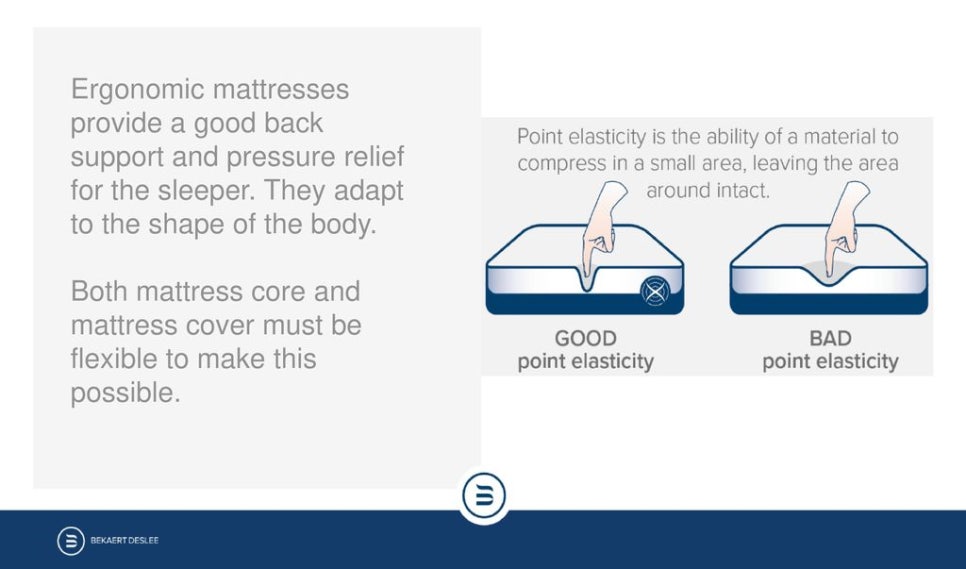 Ergonomic mattresses provide a good back support and pressure relief for the sleeper. They adapt to the shape of the body.

Both mattress core and mattress cover must be flexible to make this possible.

Point elasticity is the ability of a material to compress in a small area, leaving the area around intact.

GOOD
point elasticity

BAD
point elasticity

BEKAERT DESLEE